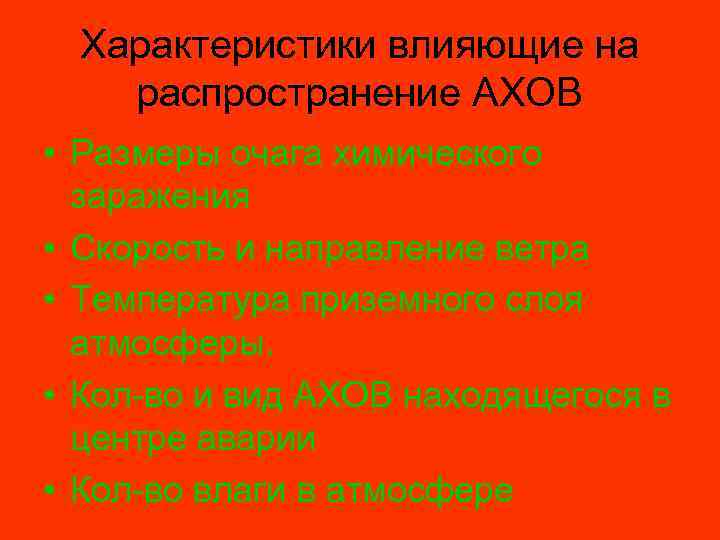 Характеристики влияющие на распространение АХОВ

• Размеры очага химического заражения
• Скорость и направление ветра
• Температура приземного слоя атмосферы,
• Кол-во и вид АХОВ находящегося в центре аварии
• Кол-во влаги в атмосфере